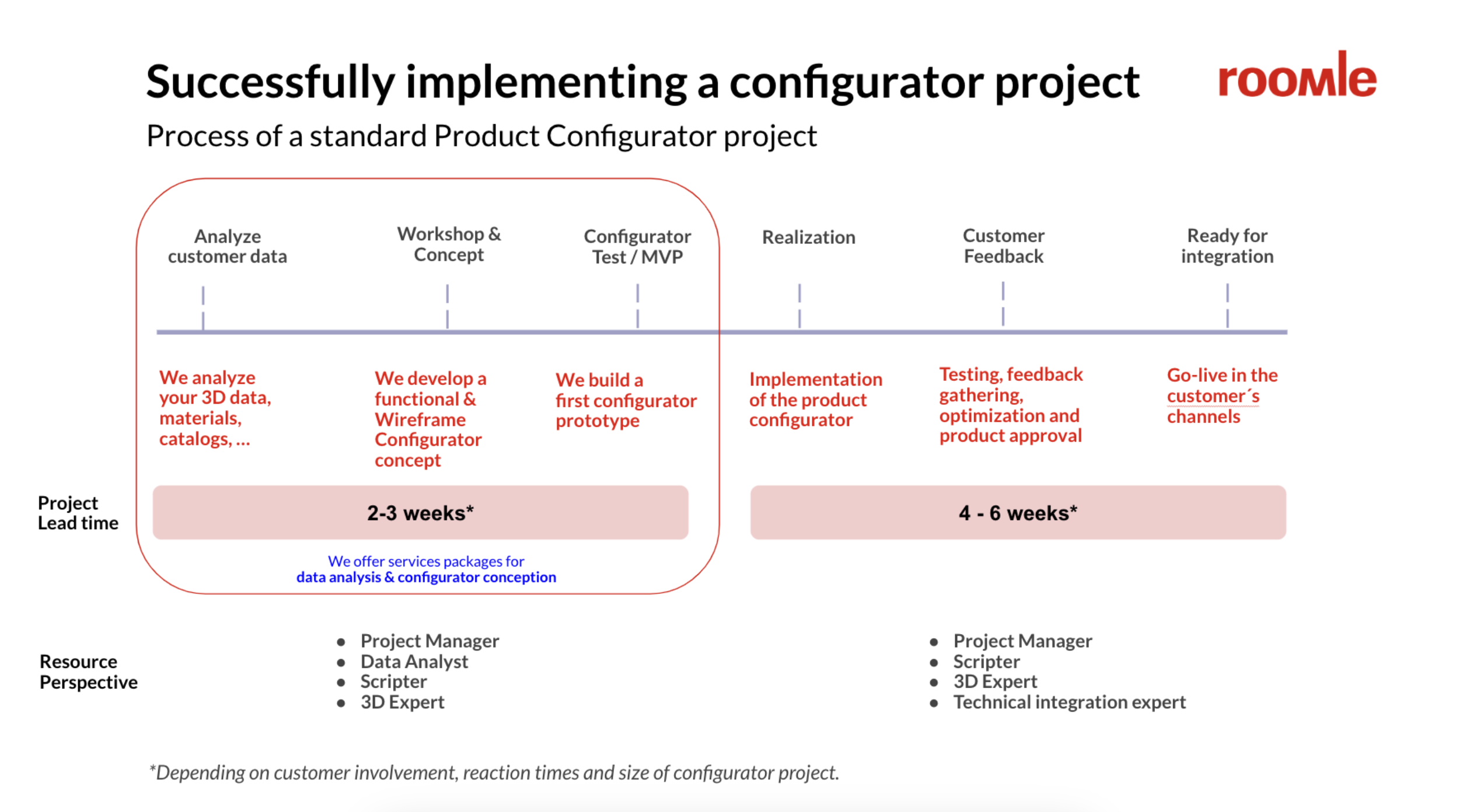 Successfully implementing a configurator project

roomle

Process of a standard Product Configurator project

Analyze customer data

Workshop & Concept

Configurator Test / MVP

Realization

Customer Feedback

Ready for integration

We analyze your 3D data, materials, catalogs, ...

We develop a functional & Wireframe Configurator concept

We build a first configurator prototype

Implementation of the product configurator

Testing, feedback gathering, optimization and product approval

Go-live in the customer´s channels

Project Lead time

2-3 weeks*

4 - 6 weeks*

We offer services packages for data analysis & configurator conception

Resource Perspective

- Project Manager
- Data Analyst
- Scripter
- 3D Expert

- Project Manager
- Scripter
- 3D Expert
- Technical integration expert

*Depending on customer involvement, reaction times and size of configurator project.